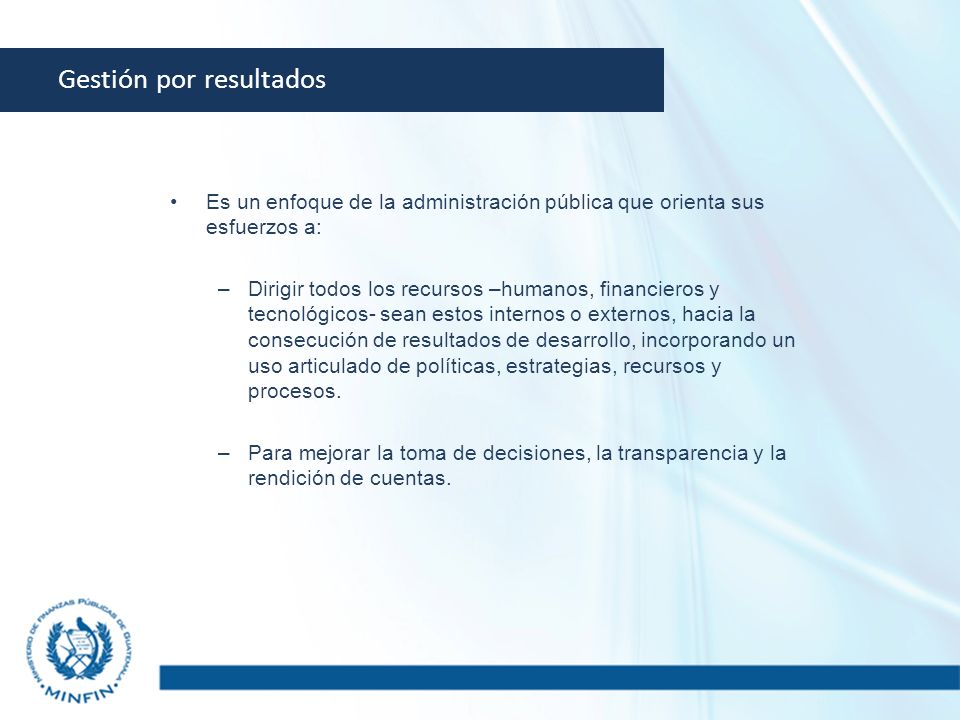 Gestión por resultados

• Es un enfoque de la administración pública que orienta sus esfuerzos a:

– Dirigir todos los recursos –humanos, financieros y tecnológicos- sean estos internos o externos, hacia la consecución de resultados de desarrollo, incorporando un uso articulado de políticas, estrategias, recursos y procesos.

– Para mejorar la toma de decisiones, la transparencia y la rendición de cuentas.

MINISTERIO DE FINANZAS PÚBLICAS DE GUATEMALA
MINFIN